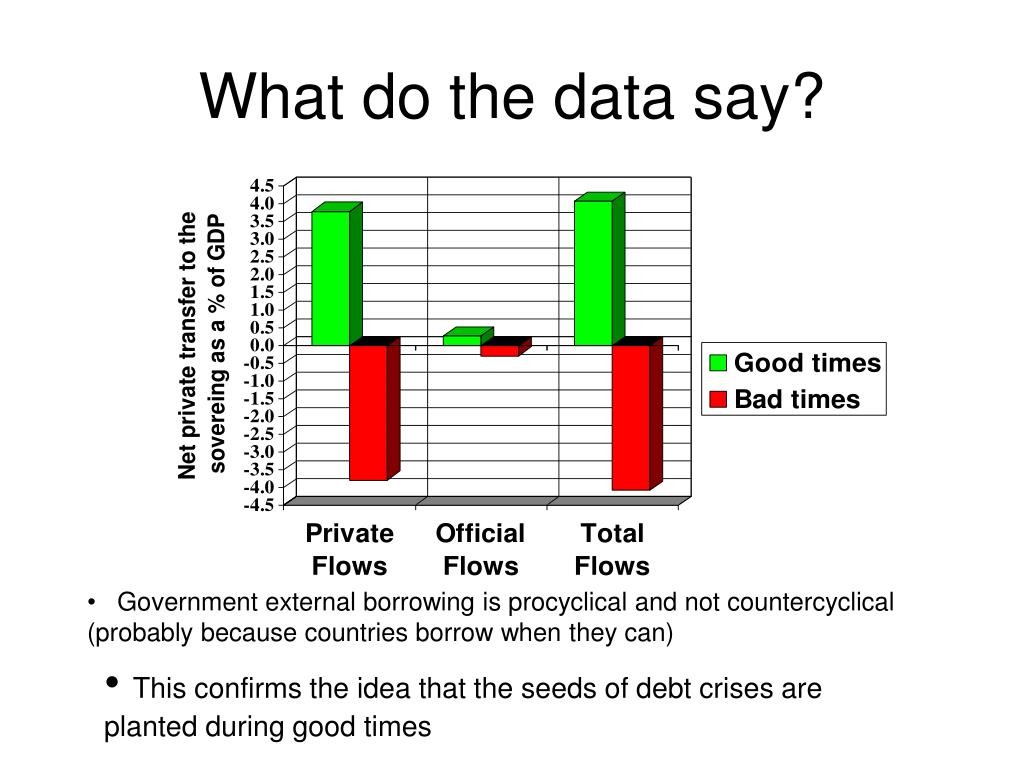 What do the data say?

Net private transfer to the sovereing as a % of GDP

4.5
4.0
3.5
3.0
2.5
2.0
1.5
1.0
0.5
0.0
-0.5
-1.0
-1.5
-2.0
-2.5
-3.0
-3.5
-4.0
-4.5

Private Flows
Official Flows
Total Flows

Good times
Bad times

• Government external borrowing is procyclical and not countercyclical (probably because countries borrow when they can)

• This confirms the idea that the seeds of debt crises are planted during good times